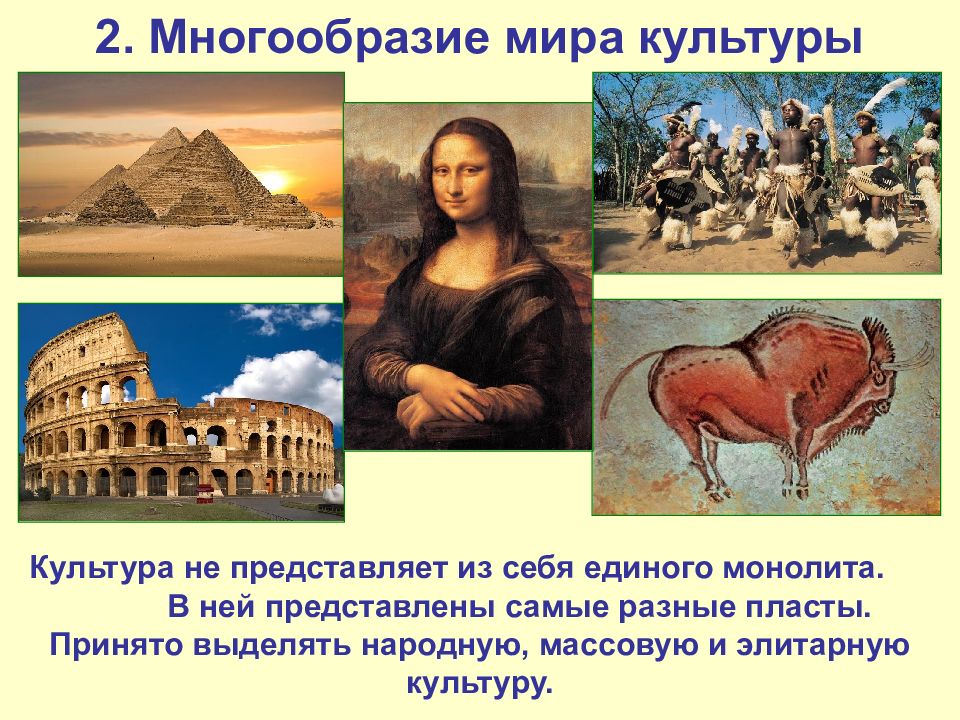 2. Многообразие мира культуры

Культура не представляет из себя единого монолита. В ней представлены самые разные пласты. Принято выделять народную, массовую и элитарную культуру.